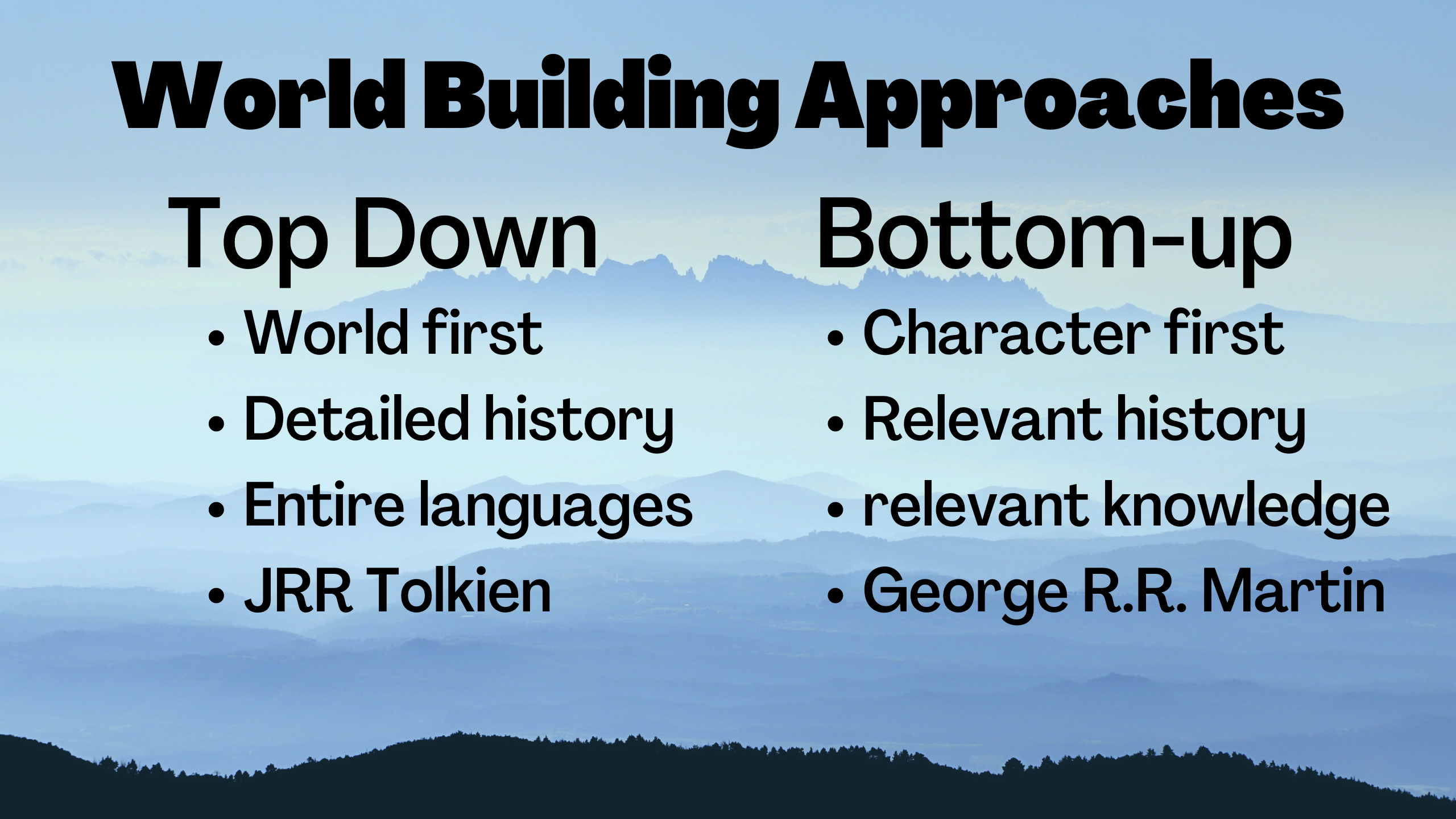 World Building Approaches

Top Down
• World first
• Detailed history
• Entire languages
• JRR Tolkien

Bottom-up
• Character first
• Relevant history
• relevant knowledge
• George R.R. Martin